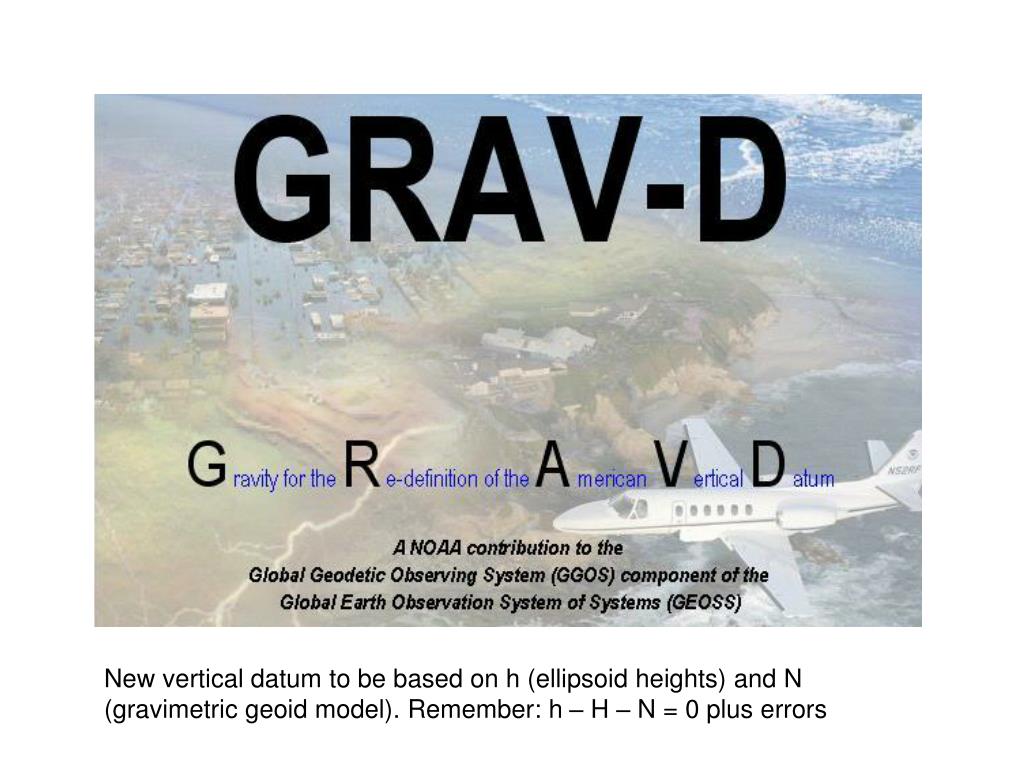 GRAV-D

Gravity for the Re-definition of the American Vertical Datum

N52RF

A NOAA contribution to the Global Geodetic Observing System (GGOS) component of the Global Earth Observation System of Systems (GEOSS)

New vertical datum to be based on h (ellipsoid heights) and N (gravimetric geoid model). Remember: h – H – N = 0 plus errors